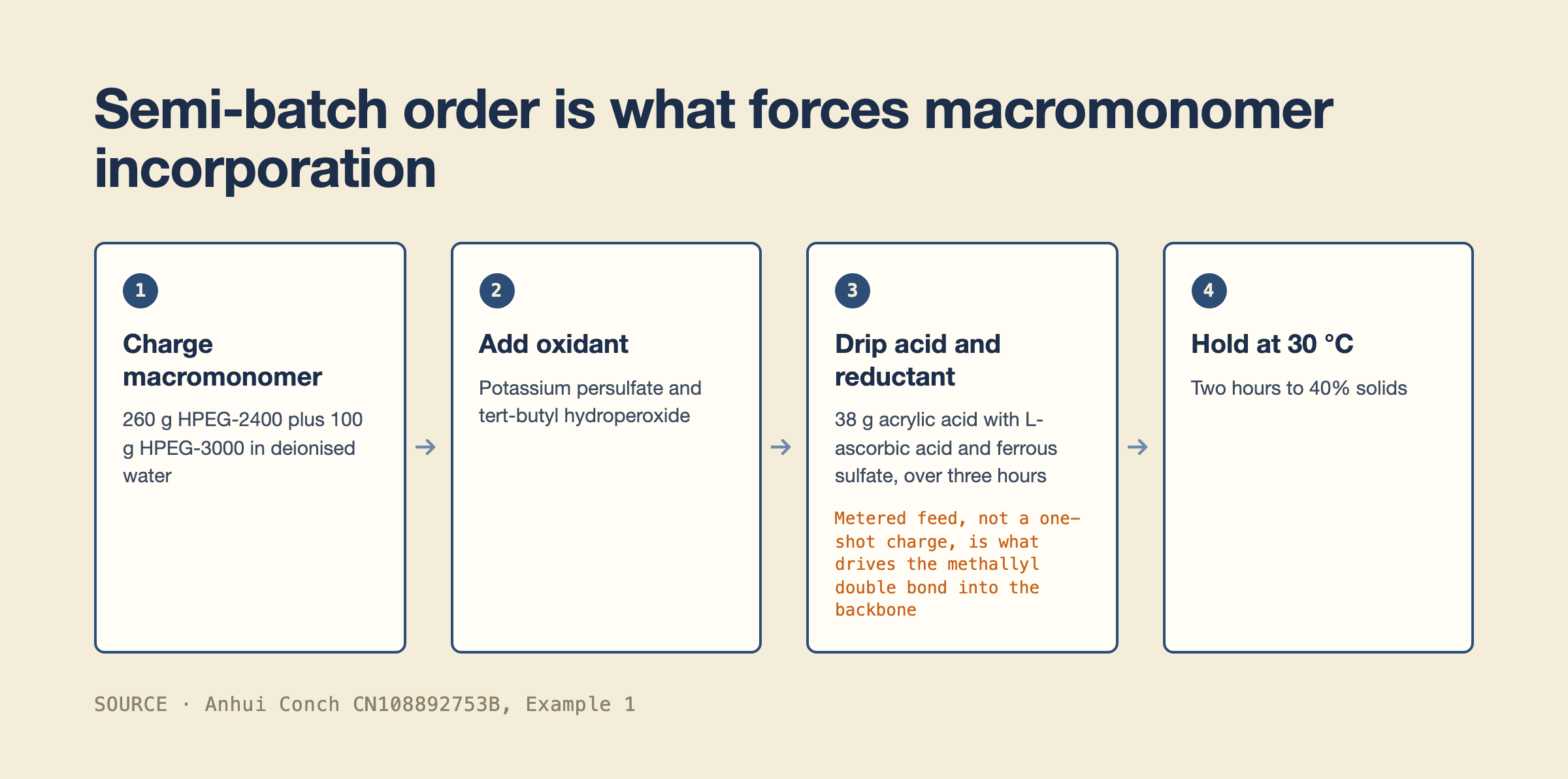 Semi-batch order is what forces macromonomer incorporation

1

Charge macromonomer

260 g HPEG-2400 plus 100 g HPEG-3000 in deionised water

→

2

Add oxidant

Potassium persulfate and tert-butyl hydroperoxide

→

3

Drip acid and reductant

38 g acrylic acid with L-ascorbic acid and ferrous sulfate, over three hours

Metered feed, not a one-shot charge, is what drives the methallyl double bond into the backbone

→

4

Hold at 30 °C

Two hours to 40% solids

SOURCE · Anhui Conch CN108892753B, Example 1